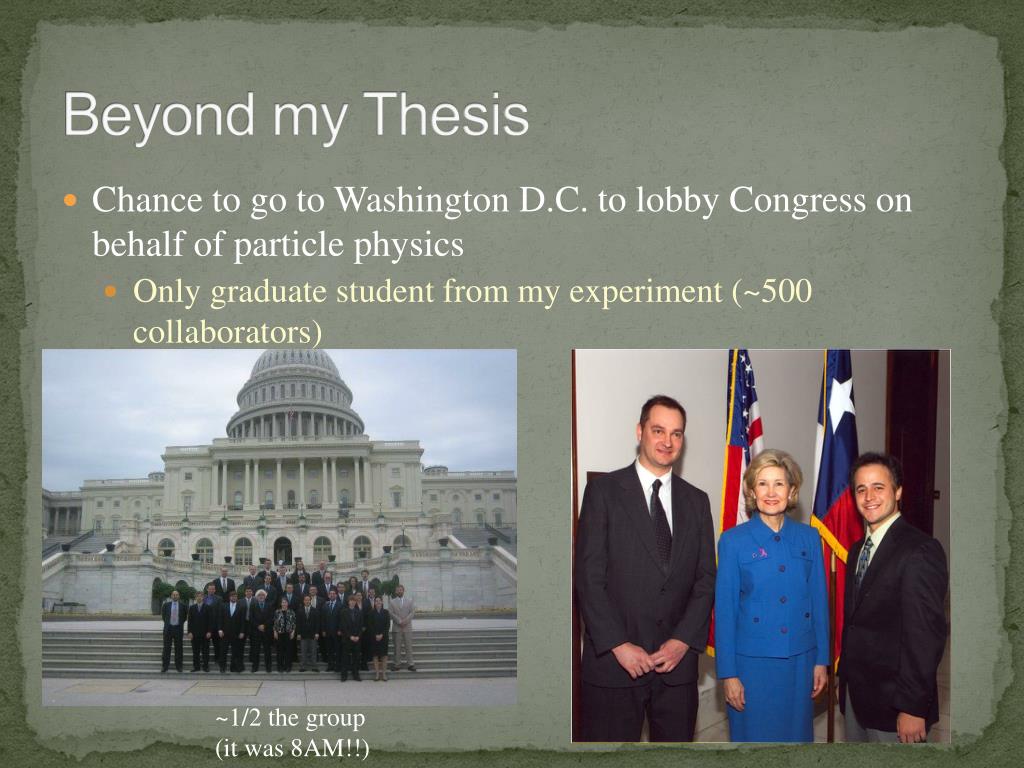 Beyond my Thesis

Chance to go to Washington D.C. to lobby Congress on behalf of particle physics

Only graduate student from my experiment (~500 collaborators)

~1/2 the group
(it was 8AM!!)